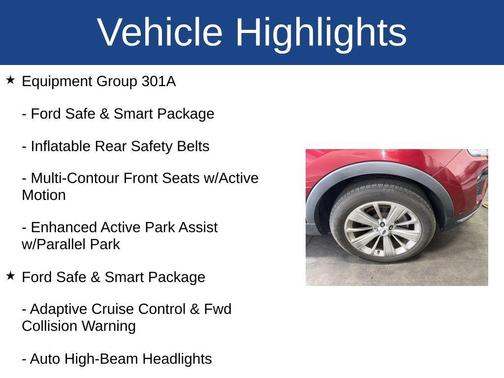 Vehicle Highlights

★ Equipment Group 301A

- Ford Safe & Smart Package

- Inflatable Rear Safety Belts

- Multi-Contour Front Seats w/Active Motion

- Enhanced Active Park Assist w/Parallel Park

★ Ford Safe & Smart Package

- Adaptive Cruise Control & Fwd Collision Warning

- Auto High-Beam Headlights